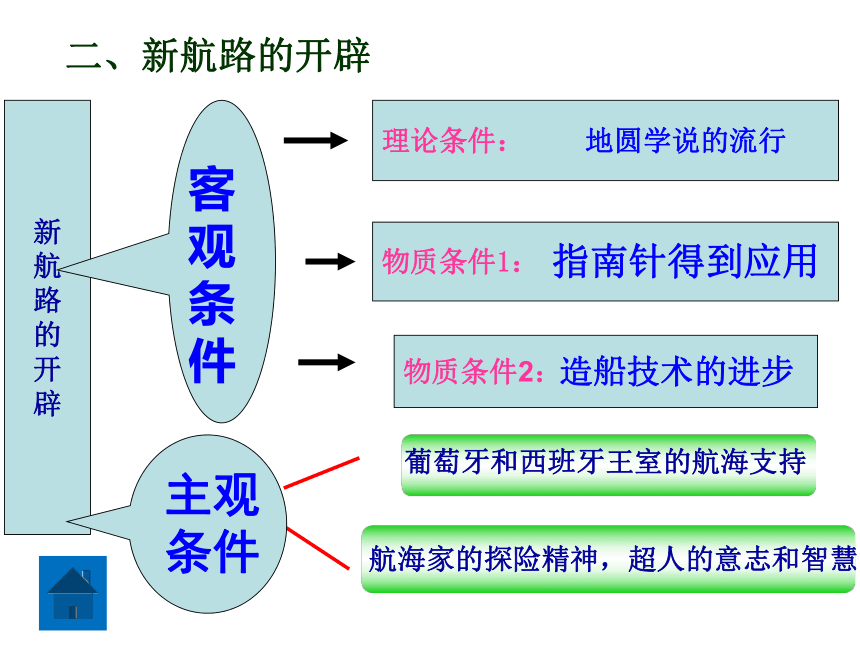 二、新航路的开辟

新航路的开辟

客观条件

理论条件： 地圆学说的流行

物质条件1： 指南针得到应用

物质条件2：造船技术的进步

主观条件

葡萄牙和西班牙王室的航海支持

航海家的探险精神，超人的意志和智慧